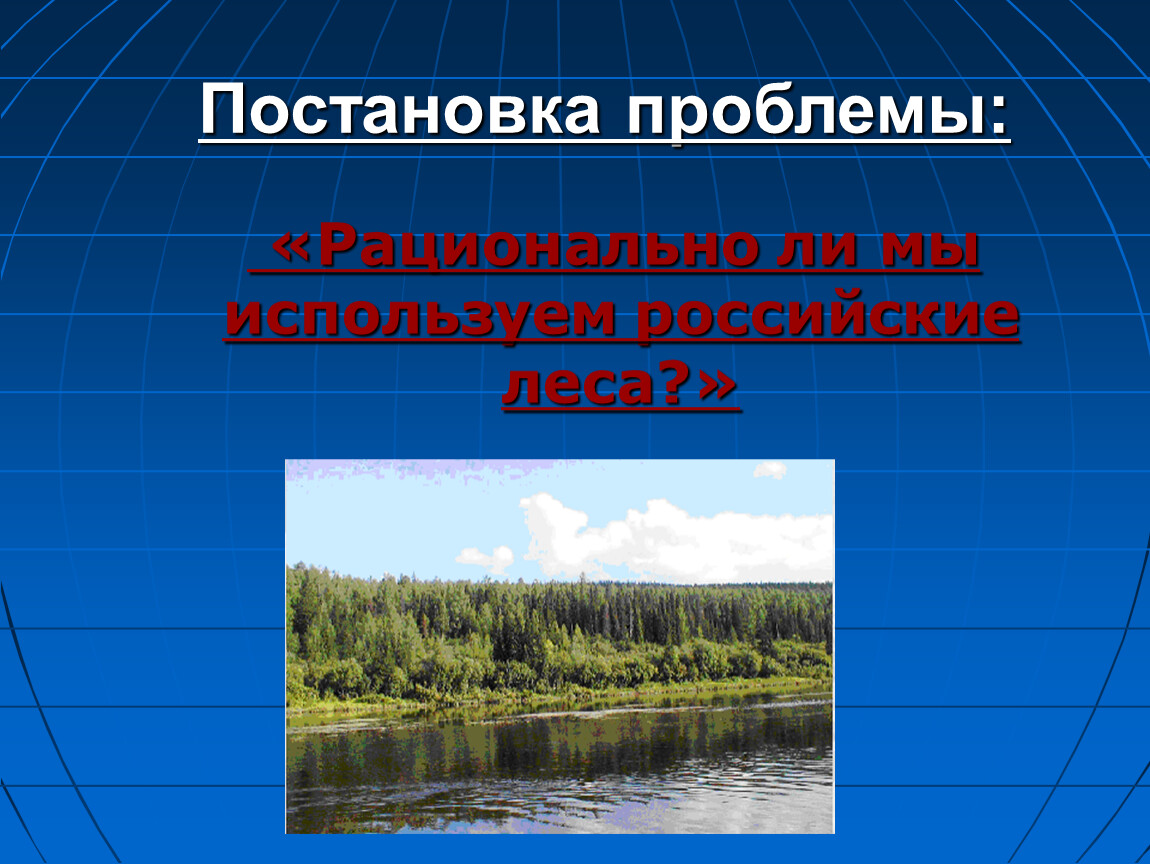 Постановка проблемы:

«Рационально ли мы используем российские леса?»